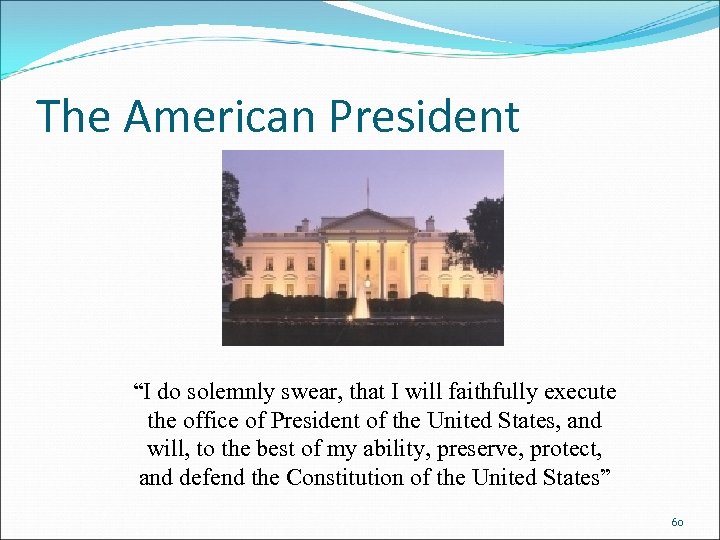 The American President

“I do solemnly swear, that I will faithfully execute the office of President of the United States, and will, to the best of my ability, preserve, protect, and defend the Constitution of the United States”

60